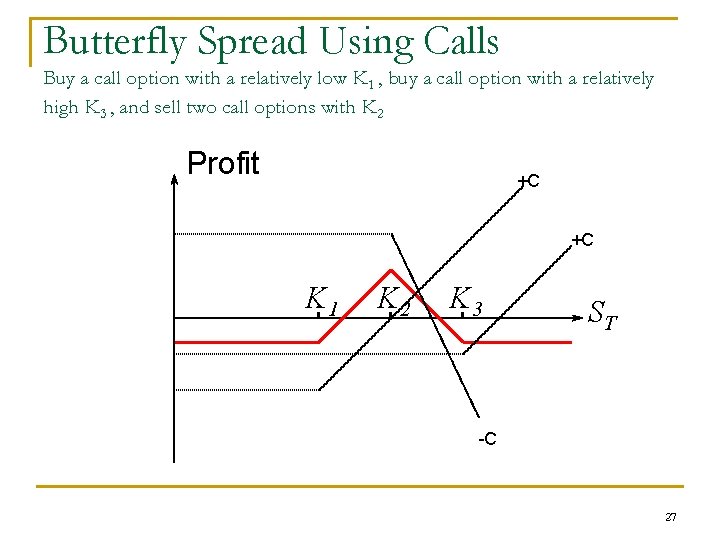 Butterfly Spread Using Calls

Buy a call option with a relatively low $K_1$, buy a call option with a relatively high $K_3$, and sell two call options with $K_2$

Profit

+C

+C

$K_1$

$K_2$

$K_3$

$S_T$

-C

27